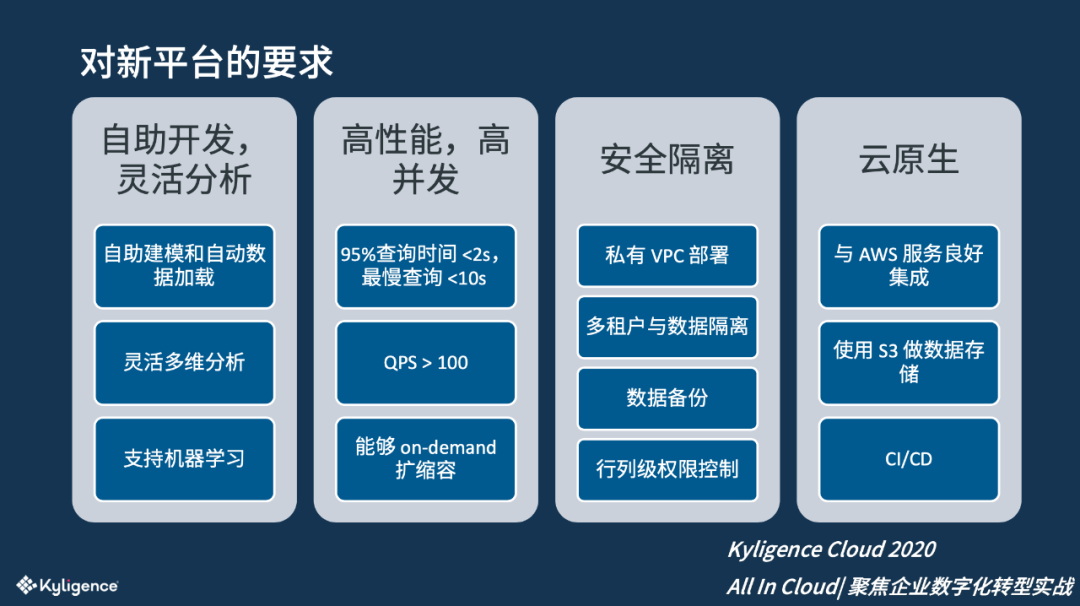 对新平台的要求

自助开发，灵活分析

自助建模和自动数据加载

灵活多维分析

支持机器学习

高性能，高并发

95%查询时间 <2s，最慢查询 <10s

QPS > 100

能够 on-demand 扩缩容

安全隔离

私有 VPC 部署

多租户与数据隔离

数据备份

行列级权限控制

云原生

与 AWS 服务良好集成

使用 S3 做数据存储

CI/CD

Kyligence Cloud 2020

All In Cloud| 聚焦企业数字化转型实战

Kyligence